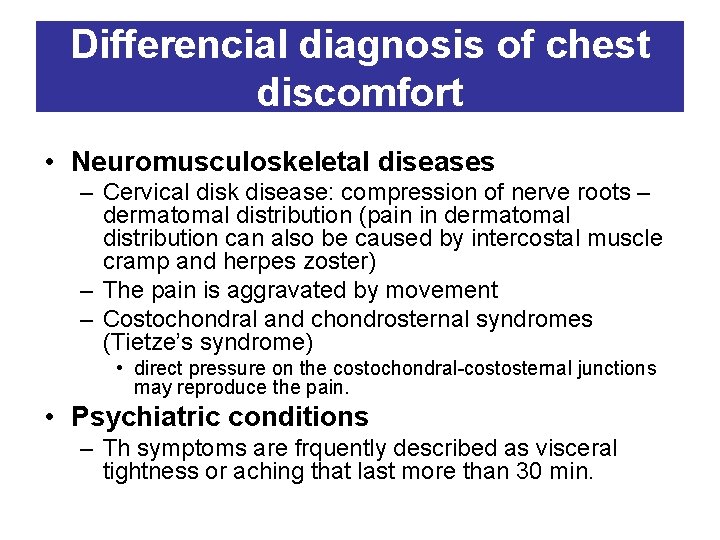 Differencial diagnosis of chest discomfort

• Neuromusculoskeletal diseases
– Cervical disk disease: compression of nerve roots – dermatomal distribution (pain in dermatomal distribution can also be caused by intercostal muscle cramp and herpes zoster)
– The pain is aggravated by movement
– Costochondral and chondrosternal syndromes (Tietze's syndrome)
• direct pressure on the costochondral-costosternal junctions may reproduce the pain.
• Psychiatric conditions
– Th symptoms are frquently described as visceral tightness or aching that last more than 30 min.